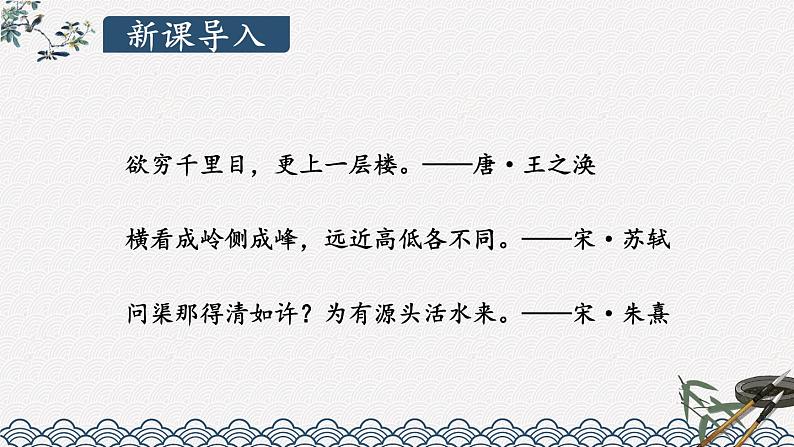 新课导入

欲穷千里目，更上一层楼。——唐·王之涣

横看成岭侧成峰，远近高低各不同。——宋·苏轼

问渠那得清如许？为有源头活水来。——宋·朱熹